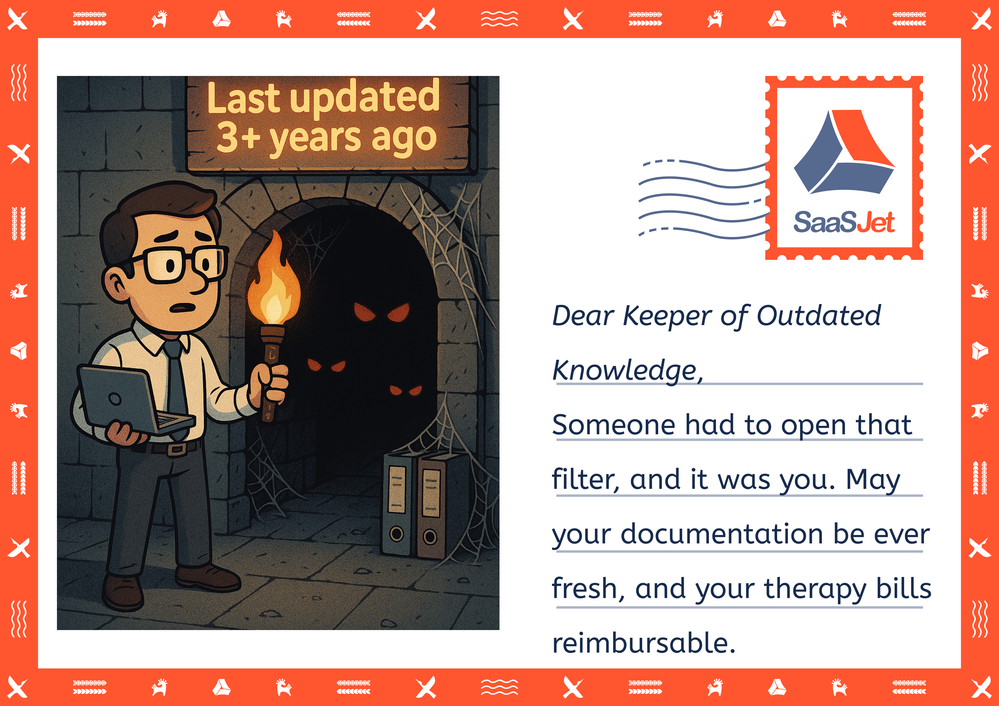 Last updated
3+ years ago

SaaSJet

Dear Keeper of Outdated Knowledge,

Someone had to open that filter, and it was you. May your documentation be ever fresh, and your therapy bills reimbursable.